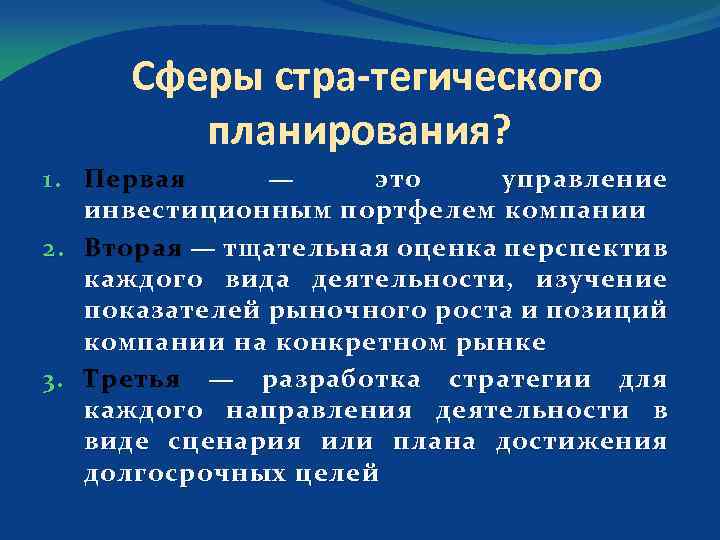 Сферы стра-тегического планирования?

1. Первая — это управление инвестиционным портфелем компании

2. Вторая — тщательная оценка перспектив каждого вида деятельности, изучение показателей рыночного роста и позиций компании на конкретном рынке

3. Третья — разработка стратегии для каждого направления деятельности в виде сценария или плана достижения долгосрочных целей